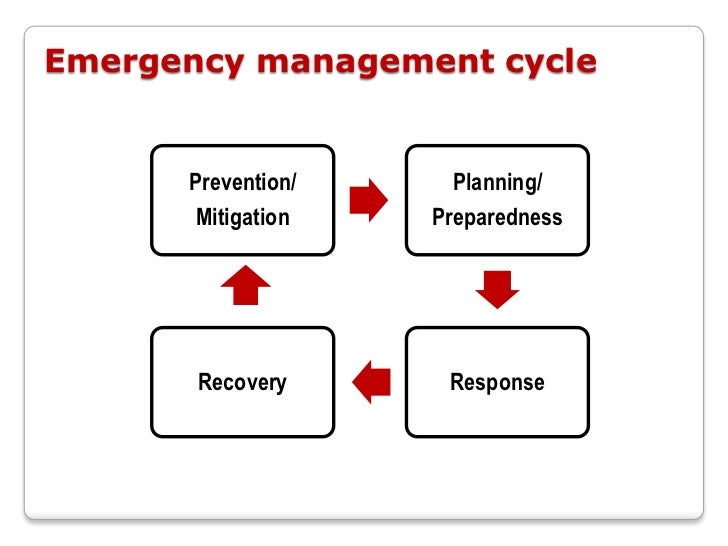 Emergency management cycle

Prevention/
Mitigation

Planning/
Preparedness

Response

Recovery